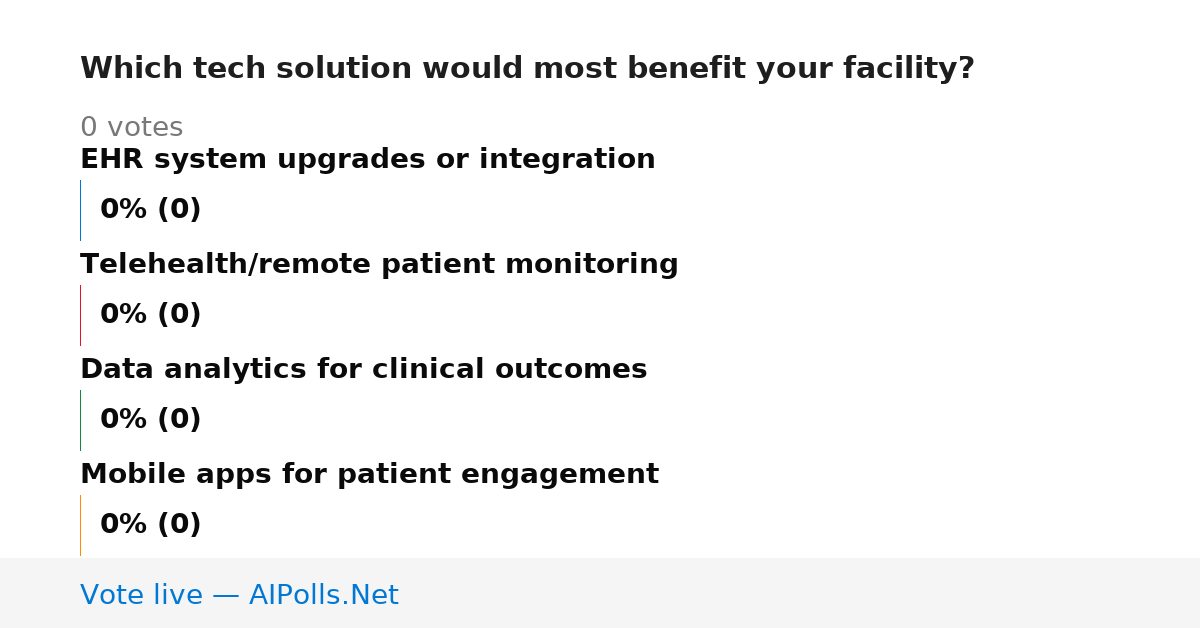 Which tech solution would most benefit your facility?

0 votes

EHR system upgrades or integration

0% (0)

Telehealth/remote patient monitoring

0% (0)

Data analytics for clinical outcomes

0% (0)

Mobile apps for patient engagement

0% (0)

Vote live — AIPolls.Net